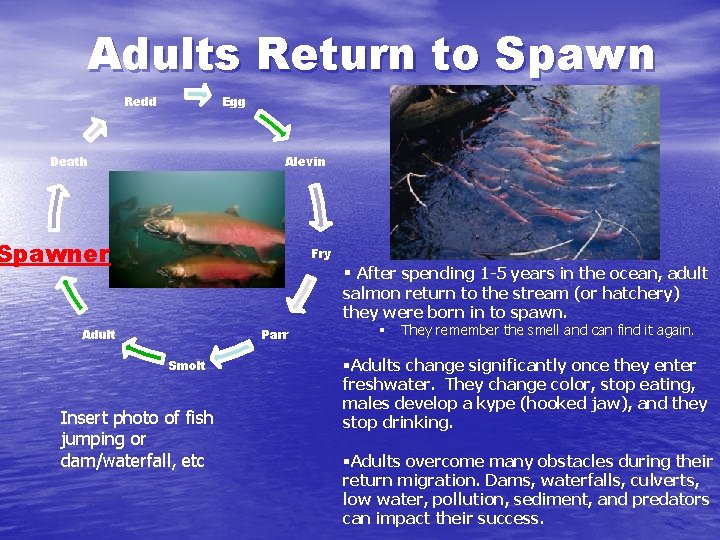 Adults Return to Spawn

Redd
Egg
Alevin
Fry
Parr
Smolt
Adult
Spawner
Death

Insert photo of fish jumping or dam/waterfall, etc

▪ After spending 1-5 years in the ocean, adult salmon return to the stream (or hatchery) they were born in to spawn.

▪ They remember the smell and can find it again.

▪Adults change significantly once they enter freshwater. They change color, stop eating, males develop a kype (hooked jaw), and they stop drinking.

▪Adults overcome many obstacles during their return migration. Dams, waterfalls, culverts, low water, pollution, sediment, and predators can impact their success.